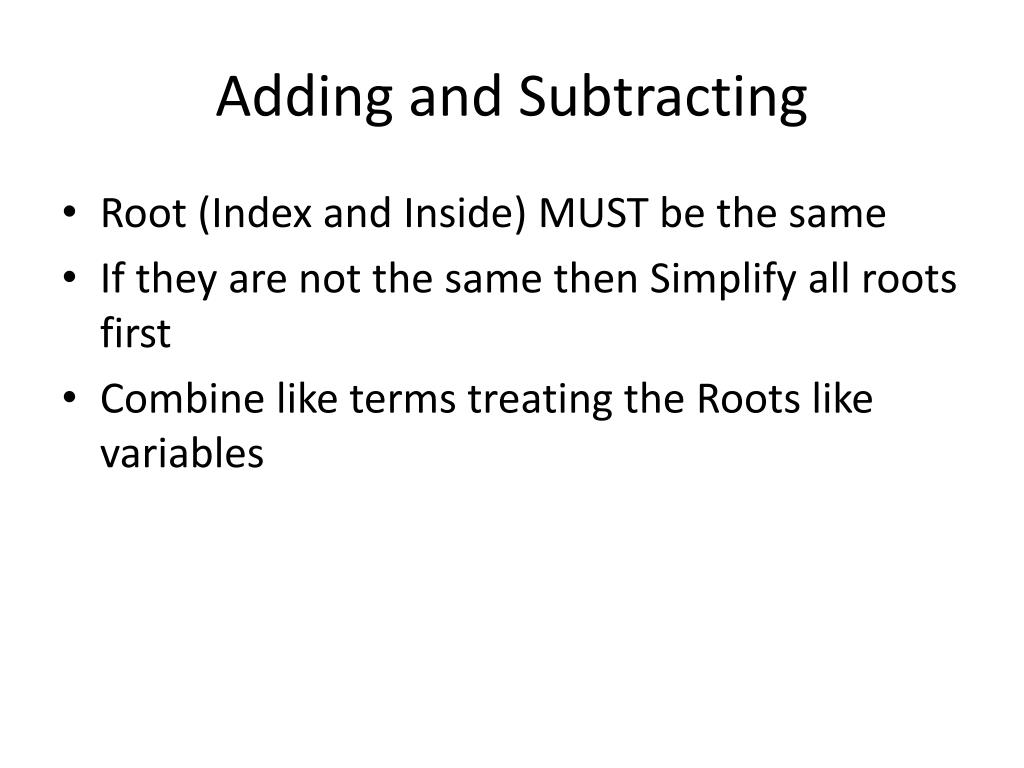 Adding and Subtracting

• Root (Index and Inside) MUST be the same
• If they are not the same then Simplify all roots first
• Combine like terms treating the Roots like variables